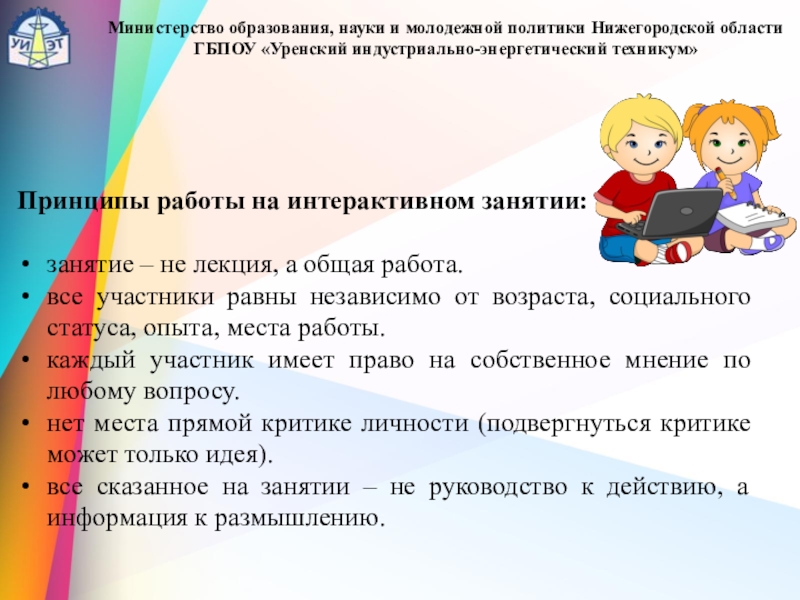 УИ ЭТ

Министерство образования, науки и молодежной политики Нижегородской области
ГБПОУ «Уренский индустриально-энергетический техникум»

Принципы работы на интерактивном занятии:

• занятие – не лекция, а общая работа.
• все участники равны независимо от возраста, социального статуса, опыта, места работы.
• каждый участник имеет право на собственное мнение по любому вопросу.
• нет места прямой критике личности (подвергнуться критике может только идея).
• все сказанное на занятии – не руководство к действию, а информация к размышлению.